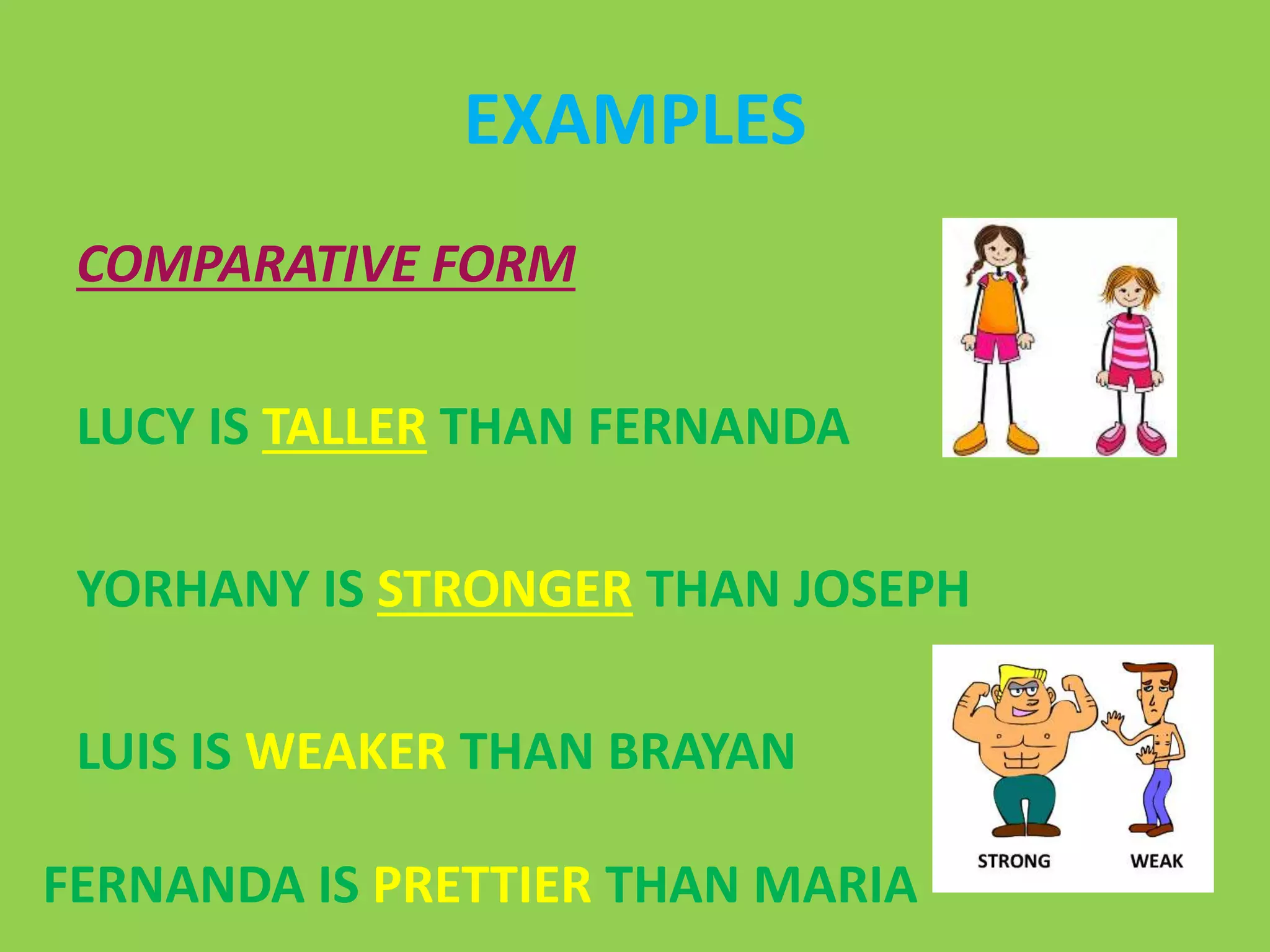 EXAMPLES

COMPARATIVE FORM

LUCY IS TALLER THAN FERNANDA

YORHANY IS STRONGER THAN JOSEPH

LUIS IS WEAKER THAN BRAYAN

FERNANDA IS PRETTIER THAN MARIA

STRONG

WEAK